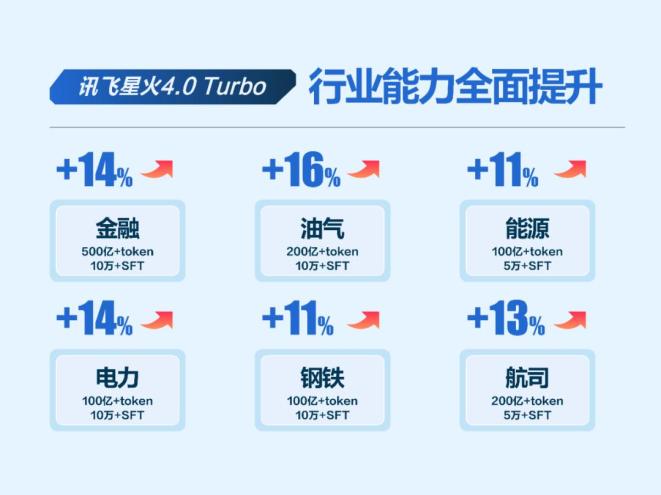 讯飞星火4.0 Turbo 行业能力全面提升

+14%

金融
500亿+token
10万+SFT

+16%

油气
200亿+token
10万+SFT

+11%

能源
100亿+token
5万+SFT

+14%

电力
100亿+token
10万+SFT

+11%

钢铁
100亿+token
10万+SFT

+13%

航司
200亿+token
5万+SFT